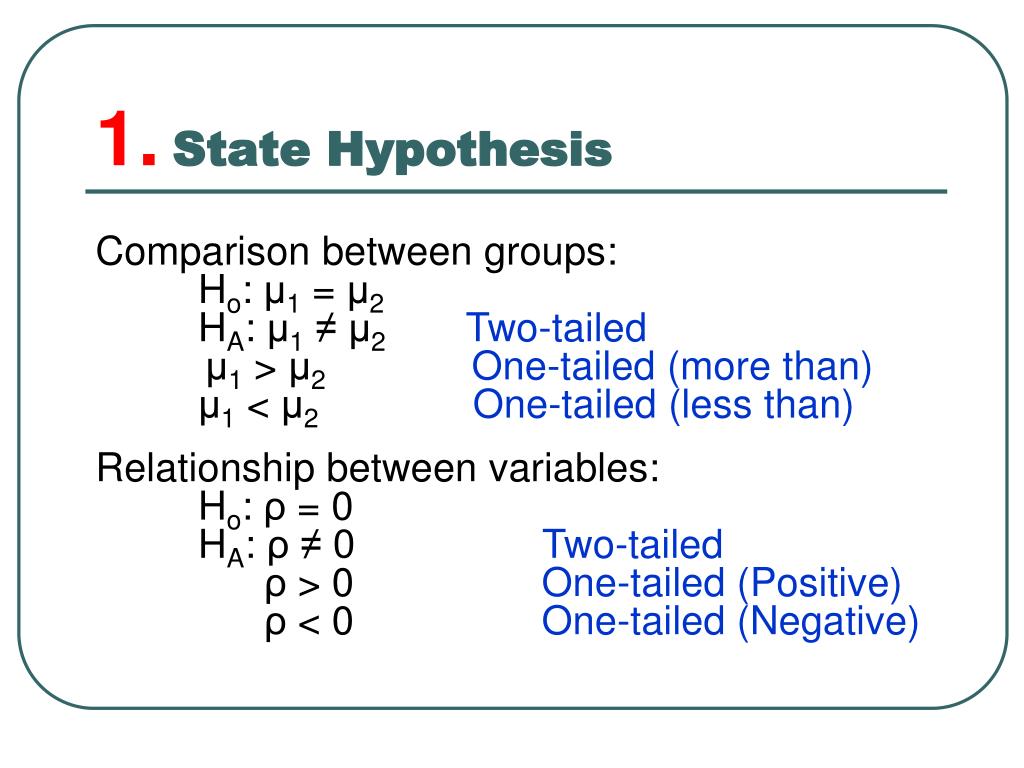 1. State Hypothesis

Comparison between groups:
$H_o$: $\mu_1 = \mu_2$
$H_A$: $\mu_1 \neq \mu_2$ Two-tailed
$\mu_1 > \mu_2$ One-tailed (more than)
$\mu_1 < \mu_2$ One-tailed (less than)

Relationship between variables:
$H_o$: $\rho = 0$
$H_A$: $\rho \neq 0$ Two-tailed
$\rho > 0$ One-tailed (Positive)
$\rho < 0$ One-tailed (Negative)